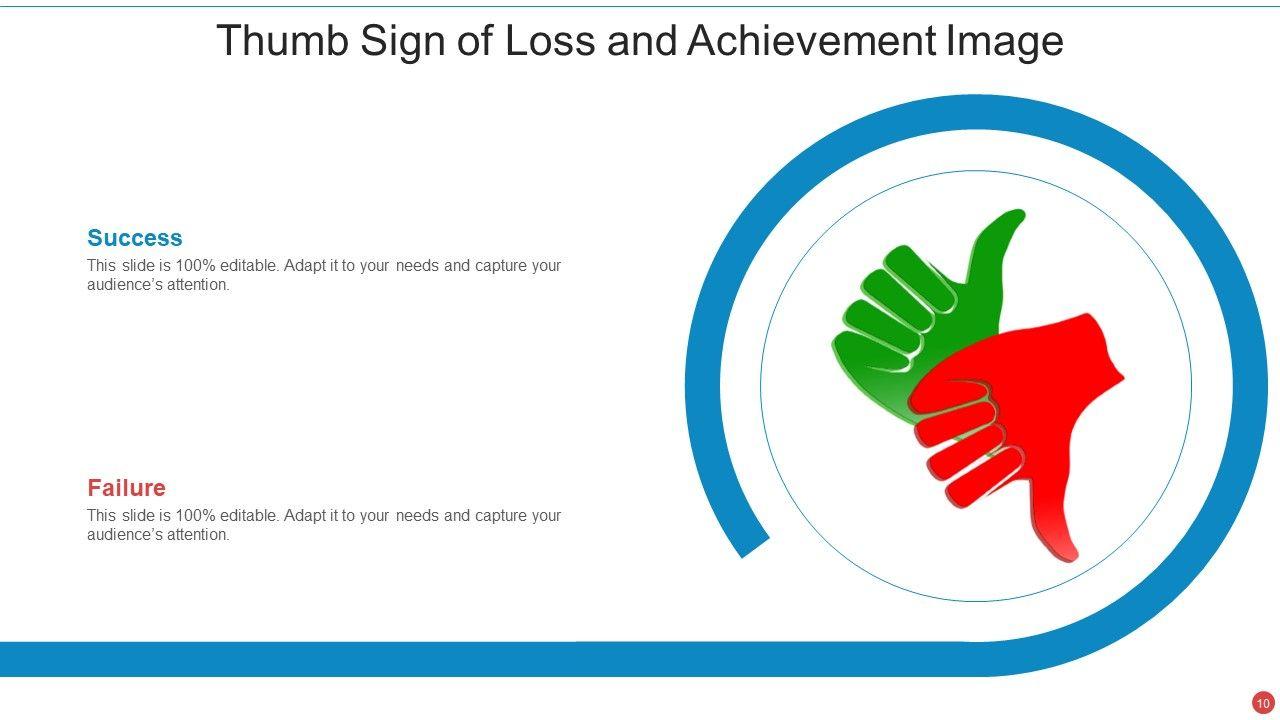 Thumb Sign of Loss and Achievement Image

Success

This slide is 100% editable. Adapt it to your needs and capture your audience's attention.

Failure

This slide is 100% editable. Adapt it to your needs and capture your audience's attention.

10